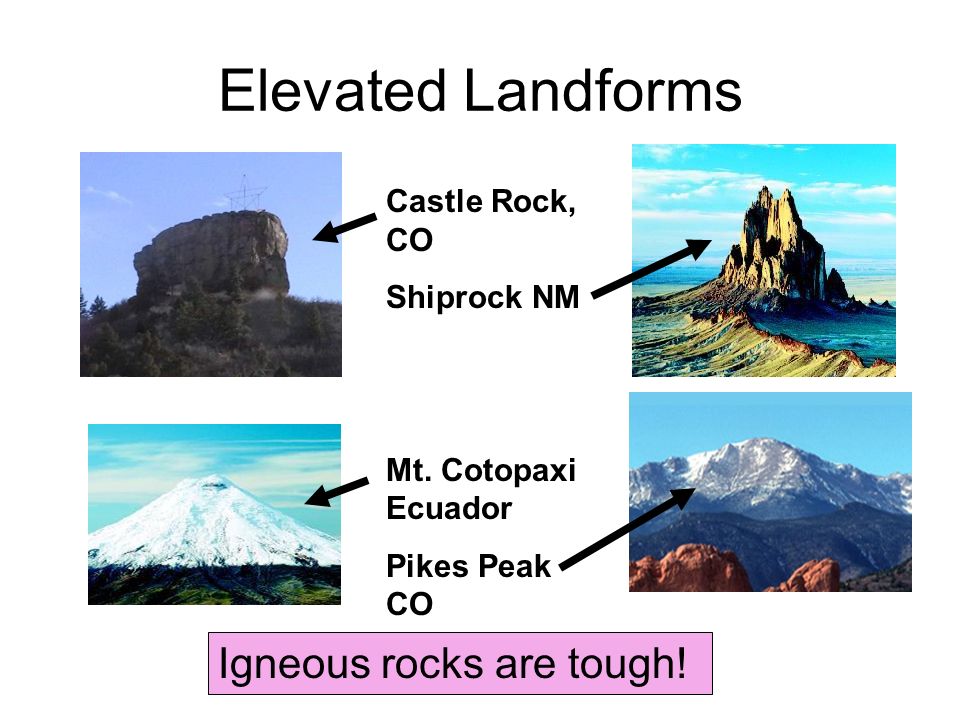 Elevated Landforms

Castle Rock, CO

Shiprock NM

Mt. Cotopaxi Ecuador

Pikes Peak CO

Igneous rocks are tough!